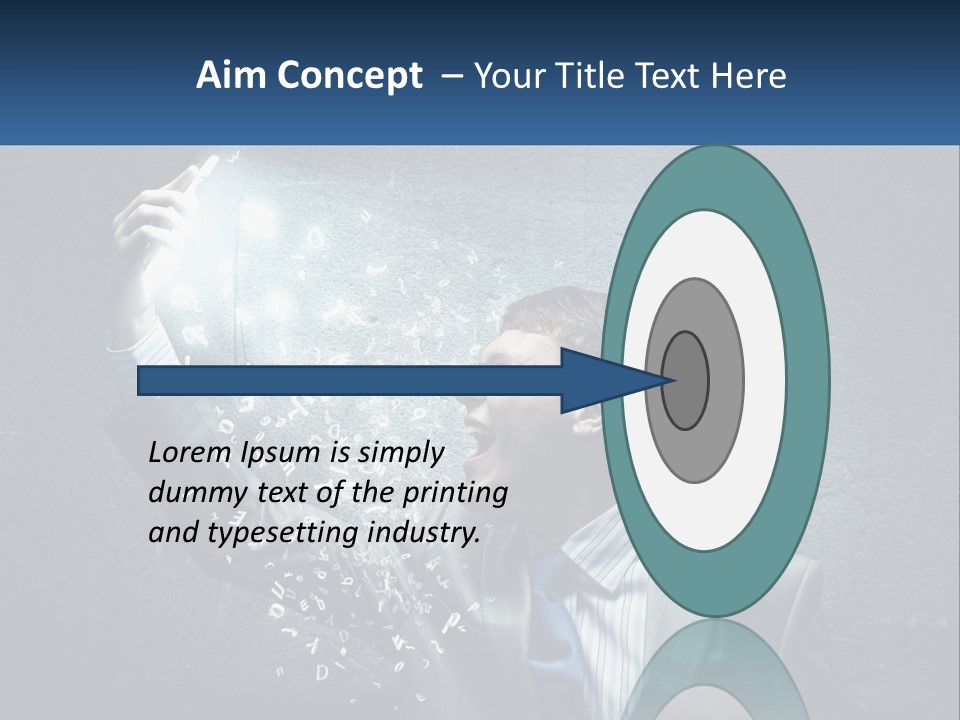 Aim Concept – Your Title Text Here

Lorem Ipsum is simply dummy text of the printing and typesetting industry.